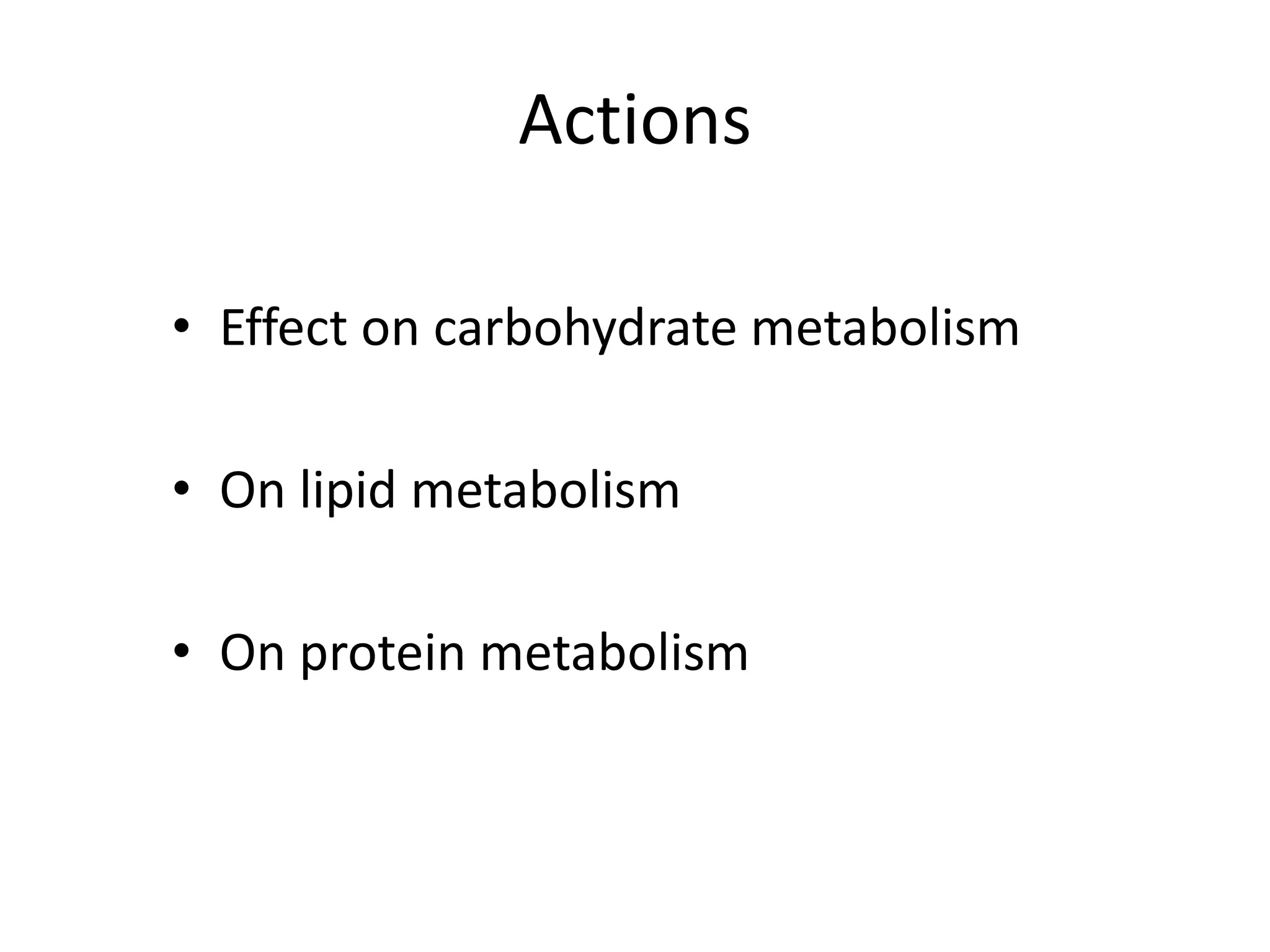 Actions

• Effect on carbohydrate metabolism

• On lipid metabolism

• On protein metabolism